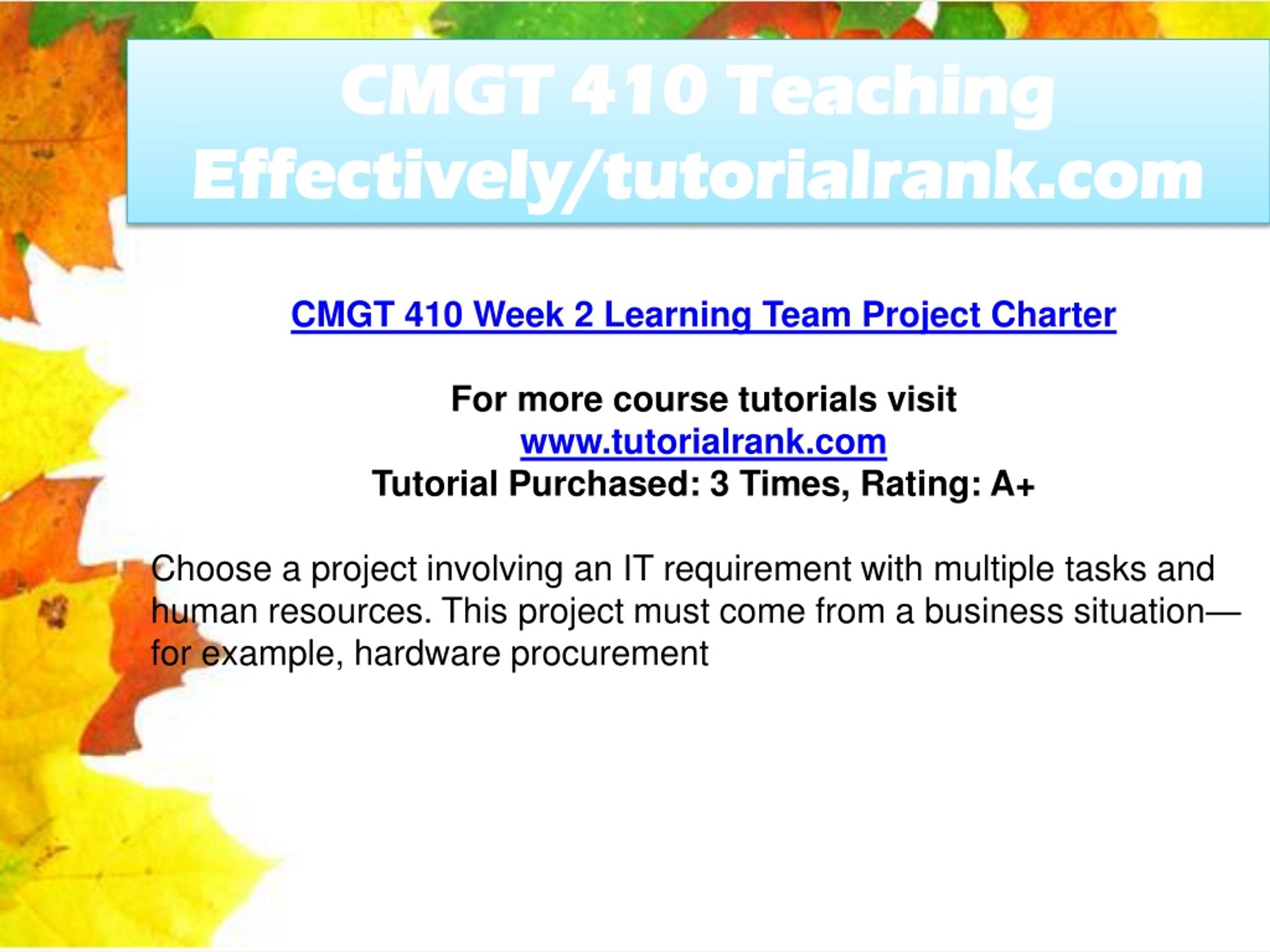 CMGT 410 Teaching Effectively/tutorialrank.com

CMGT 410 Week 2 Learning Team Project Charter

For more course tutorials visit
www.tutorialrank.com
Tutorial Purchased: 3 Times, Rating: A+

Choose a project involving an IT requirement with multiple tasks and human resources. This project must come from a business situation—for example, hardware procurement